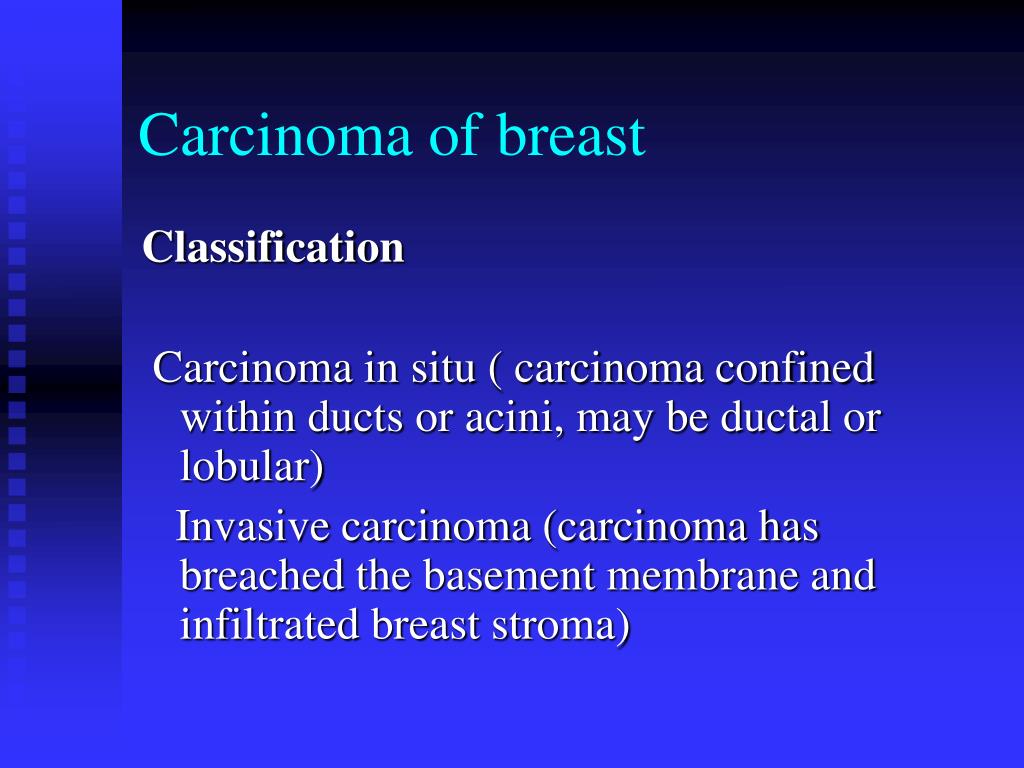 Carcinoma of breast

Classification

Carcinoma in situ ( carcinoma confined within ducts or acini, may be ductal or lobular)

Invasive carcinoma (carcinoma has breached the basement membrane and infiltrated breast stroma)